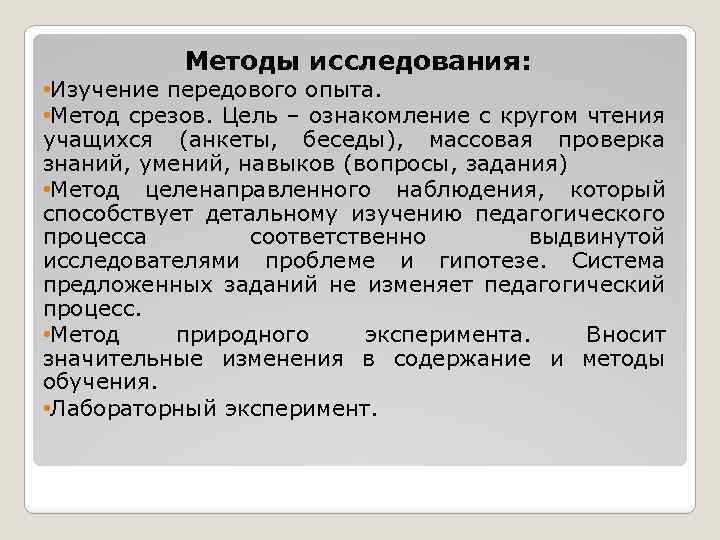 Методы исследования:

•Изучение передового опыта.

•Метод срезов. Цель – ознакомление с кругом чтения учащихся (анкеты, беседы), массовая проверка знаний, умений, навыков (вопросы, задания)

•Метод целенаправленного наблюдения, который способствует детальному изучению педагогического процесса соответственно выдвинутой исследователями проблеме и гипотезе. Система предложенных заданий не изменяет педагогический процесс.

•Метод природного эксперимента. Вносит значительные изменения в содержание и методы обучения.

•Лабораторный эксперимент.